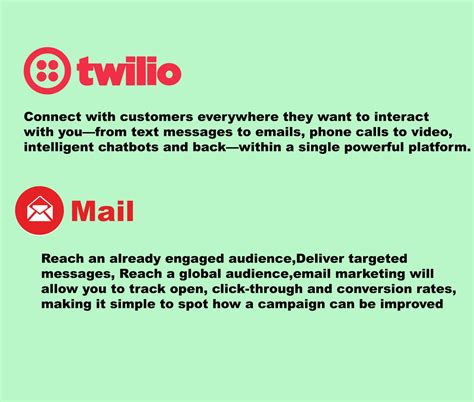 twilio

Connect with customers everywhere they want to interact with you—from text messages to emails, phone calls to video, intelligent chatbots and back—within a single powerful platform.

Mail

Reach an already engaged audience,Deliver targeted messages, Reach a global audience,email marketing will allow you to track open, click-through and conversion rates, making it simple to spot how a campaign can be improved